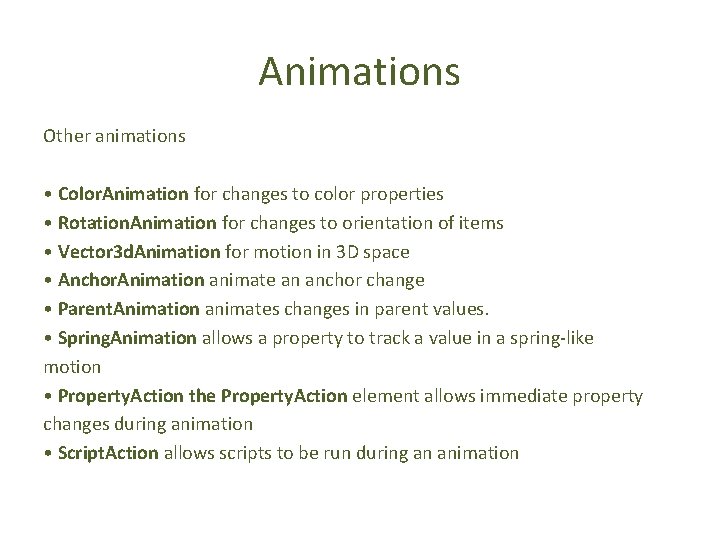 Animations

Other animations

• ColorAnimation for changes to color properties
• RotationAnimation for changes to orientation of items
• Vector3dAnimation for motion in 3D space
• AnchorAnimation animate an anchor change
• ParentAnimation animates changes in parent values.
• SpringAnimation allows a property to track a value in a spring-like motion
• PropertyAction the PropertyAction element allows immediate property changes during animation
• ScriptAction allows scripts to be run during an animation